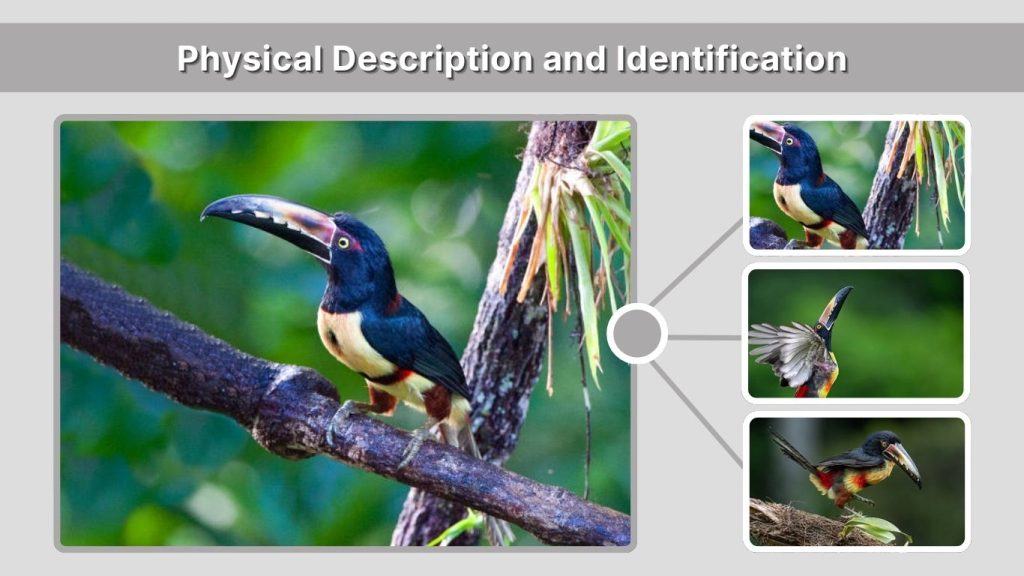 Physical Description and Identification